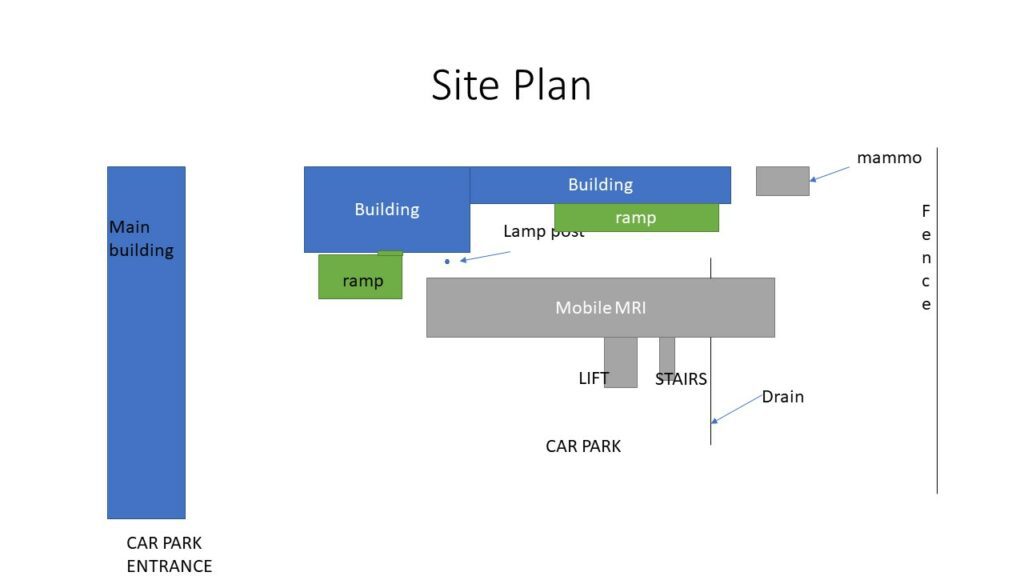 Site Plan

Main building

Building

Building

ramp

mammo

Fence

Lamp post

ramp

Mobile MRI

LIFT

STAIRS

Drain

CAR PARK

CAR PARK ENTRANCE